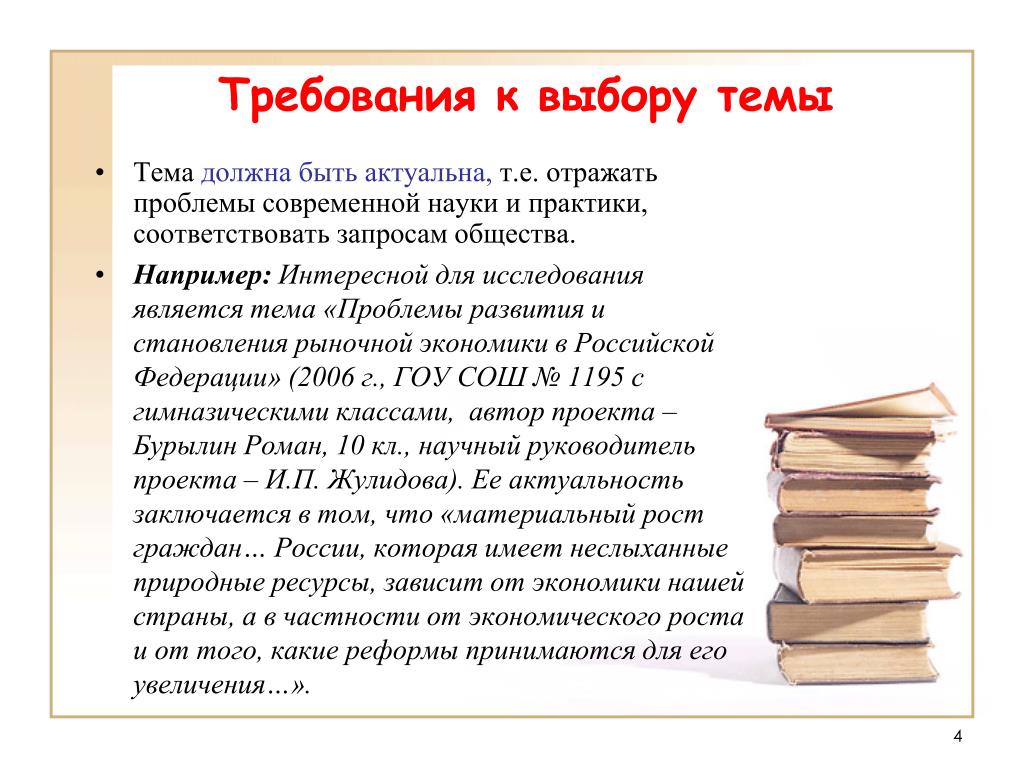 Требования к выбору темы

• Тема должна быть актуальна, т.е. отражать проблемы современной науки и практики, соответствовать запросам общества.

• Например: Интересной для исследования является тема «Проблемы развития и становления рыночной экономики в Российской Федерации» (2006 г., ГОУ СОШ № 1195 с гимназическими классами, автор проекта – Бурылин Роман, 10 кл., научный руководитель проекта – И.П. Жулидова). Ее актуальность заключается в том, что «материальный рост граждан… России, которая имеет неслыханные природные ресурсы, зависит от экономики нашей страны, а в частности от экономического роста и от того, какие реформы принимаются для его увеличения…».

4